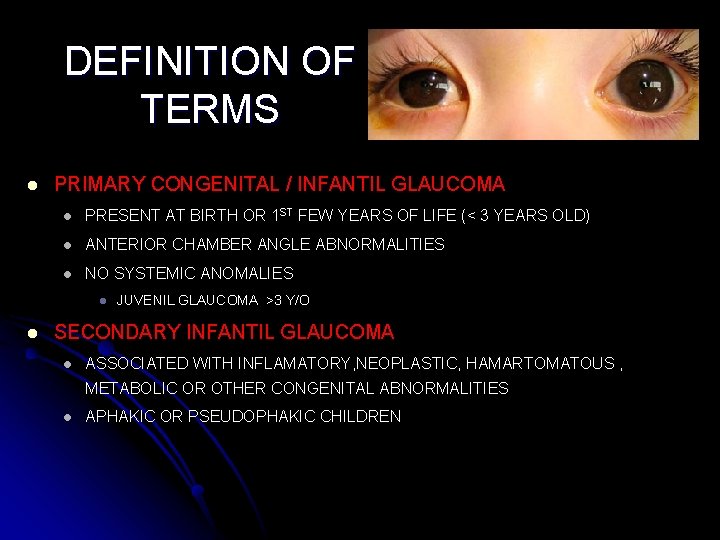 DEFINITION OF TERMS

- PRIMARY CONGENITAL / INFANTIL GLAUCOMA
  - PRESENT AT BIRTH OR 1$^{ST}$ FEW YEARS OF LIFE (< 3 YEARS OLD)
  - ANTERIOR CHAMBER ANGLE ABNORMALITIES
  - NO SYSTEMIC ANOMALIES
    - JUVENIL GLAUCOMA >3 Y/O
- SECONDARY INFANTIL GLAUCOMA
  - ASSOCIATED WITH INFLAMATORY ,NEOPLASTIC, HAMARTOMATOUS , METABOLIC OR OTHER CONGENITAL ABNORMALITIES
  - APHAKIC OR PSEUDOPHAKIC CHILDREN